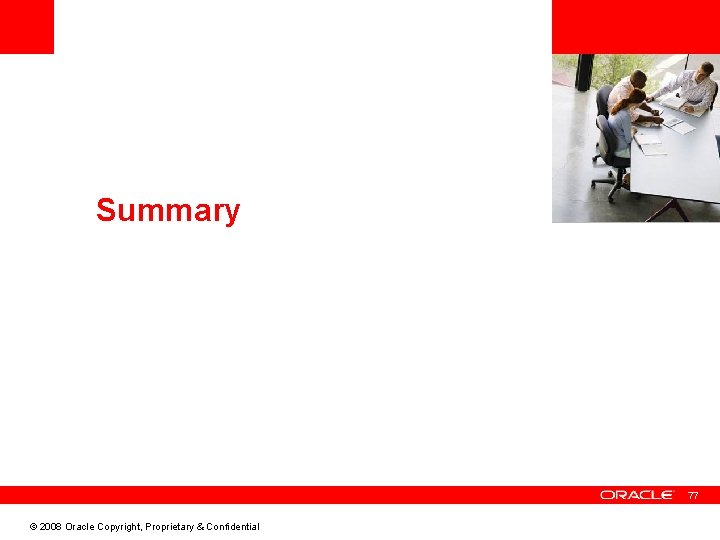 Summary

ORACLE 77

© 2008 Oracle Copyright, Proprietary & Confidential